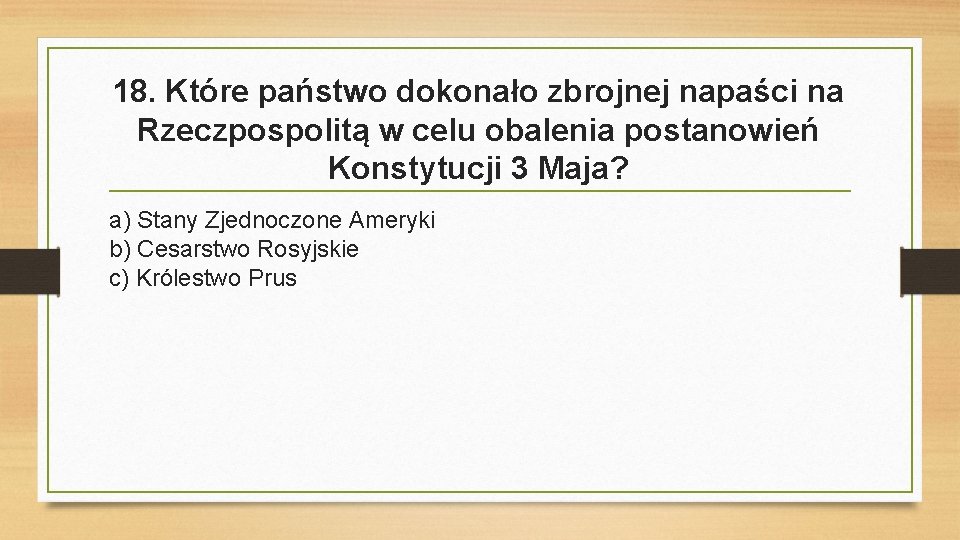 18. Które państwo dokonało zbrojnej napaści na Rzeczpospolitą w celu obalenia postanowień Konstytucji 3 Maja?

a) Stany Zjednoczone Ameryki
b) Cesarstwo Rosyjskie
c) Królestwo Prus